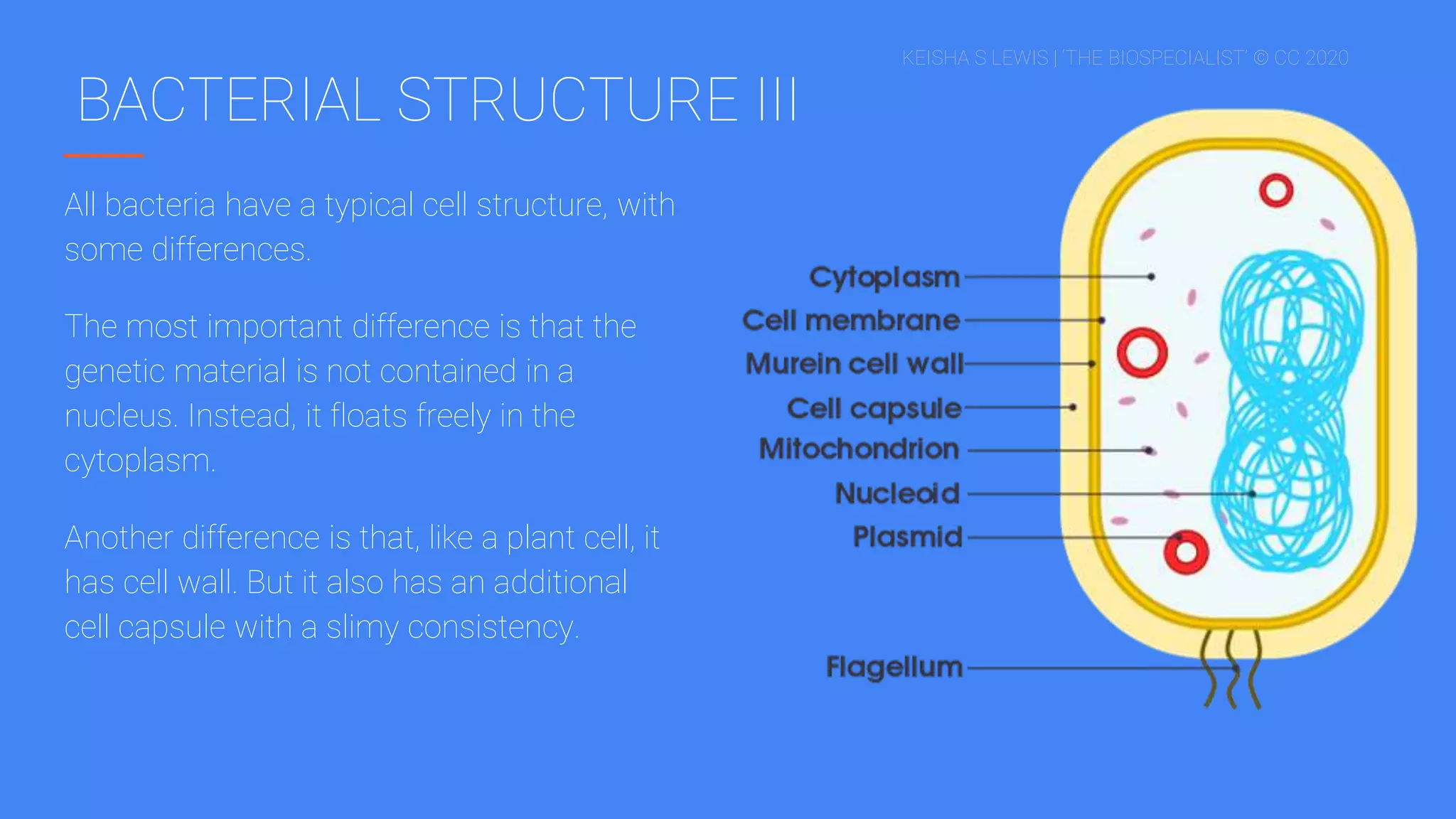 KEISHA S LEWIS | 'THE BIOSPECIALIST' © CC 2020

BACTERIAL STRUCTURE III

All bacteria have a typical cell structure, with some differences.

The most important difference is that the genetic material is not contained in a nucleus. Instead, it floats freely in the cytoplasm.

Another difference is that, like a plant cell, it has cell wall. But it also has an additional cell capsule with a slimy consistency.

Cytoplasm
Cell membrane
Murein cell wall
Cell capsule
Mitochondrion
Nucleoid
Plasmid
Flagellum